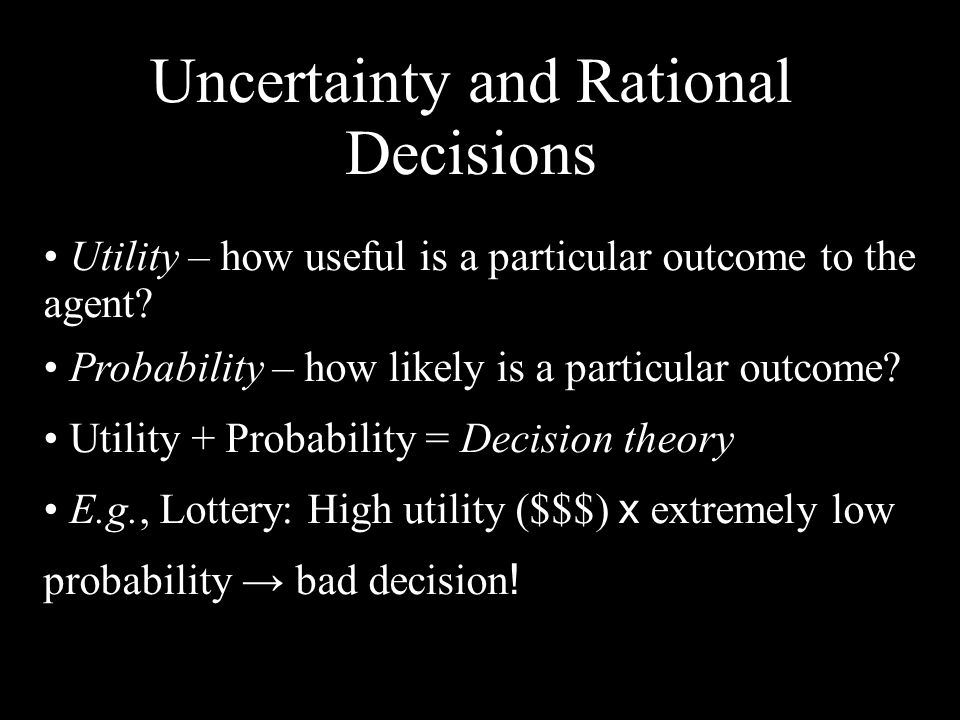 Uncertainty and Rational Decisions

• Utility – how useful is a particular outcome to the agent?

• Probability – how likely is a particular outcome?

• Utility + Probability = Decision theory

• E.g., Lottery: High utility (\$\$\$) x extremely low probability → bad decision!